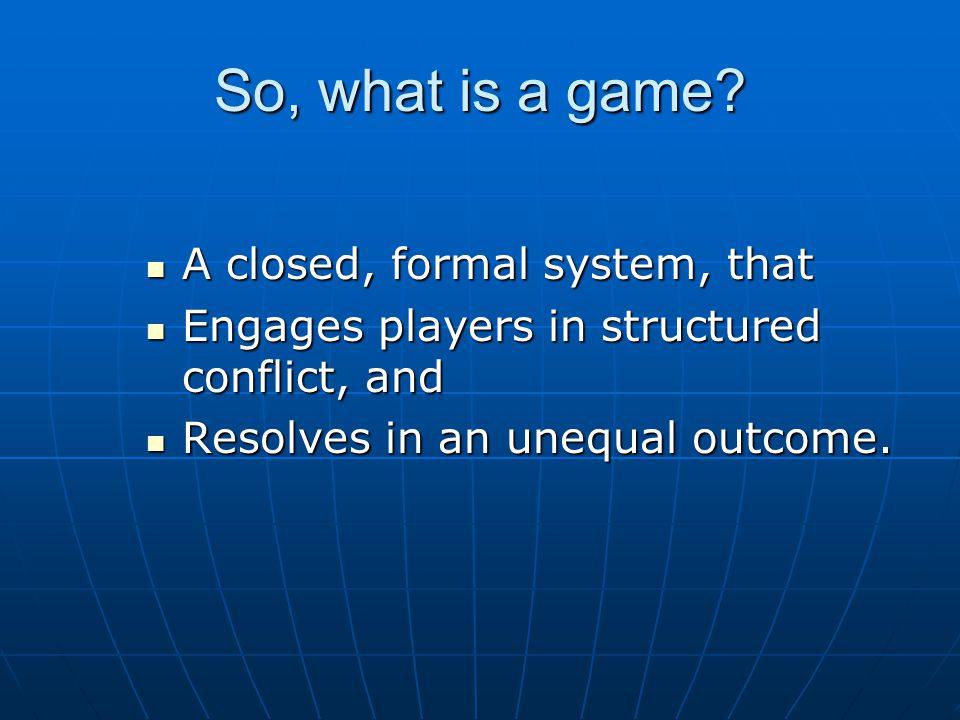 So, what is a game?

- A closed, formal system, that
- Engages players in structured conflict, and
- Resolves in an unequal outcome.